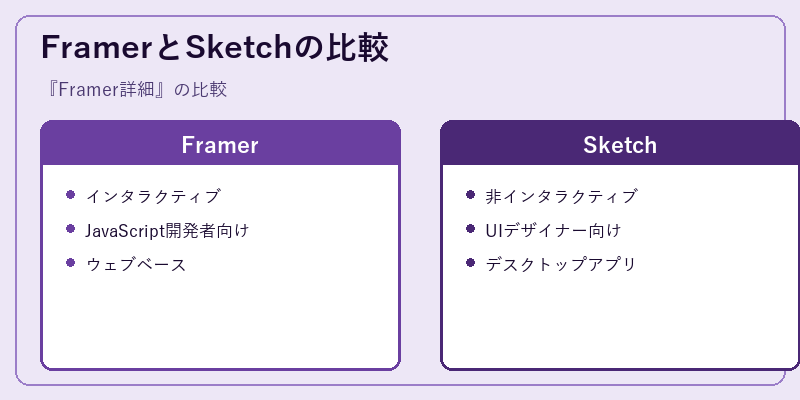 FramerとSketchの比較

『Framer詳細』の比較

Framer

- インタラクティブ
- JavaScript開発者向け
- ウェブベース

Sketch

- 非インタラクティブ
- UIデザイナー向け
- デスクトップアプリ